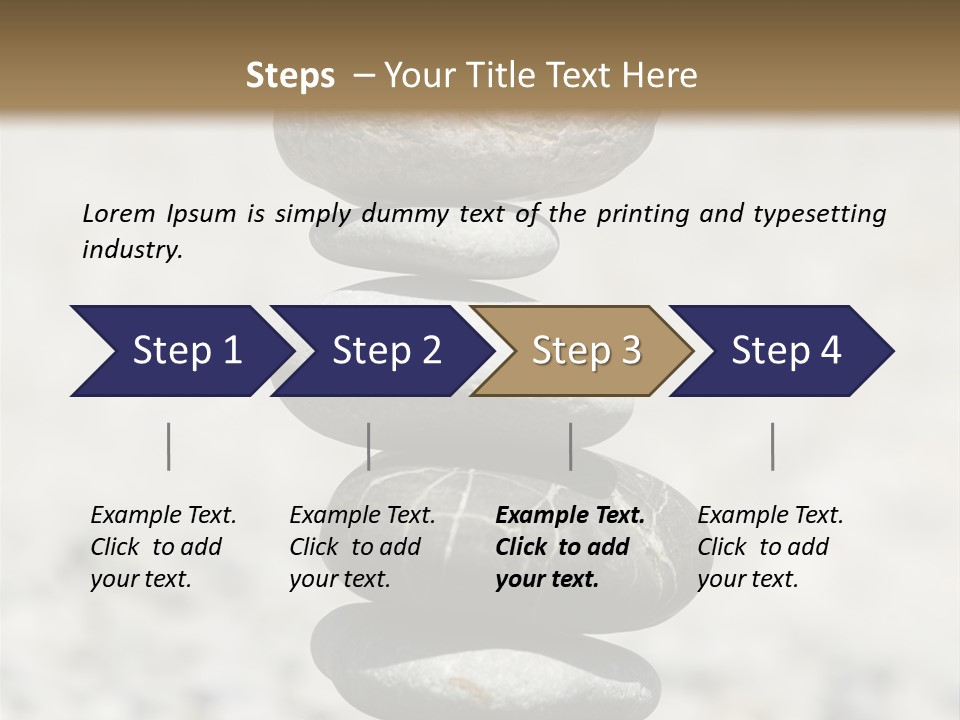 Steps – Your Title Text Here

Lorem Ipsum is simply dummy text of the printing and typesetting industry.

Step 1

Step 2

Step 3

Step 4

Example Text. Click to add your text.

Example Text. Click to add your text.

Example Text. Click to add your text.

Example Text. Click to add your text.